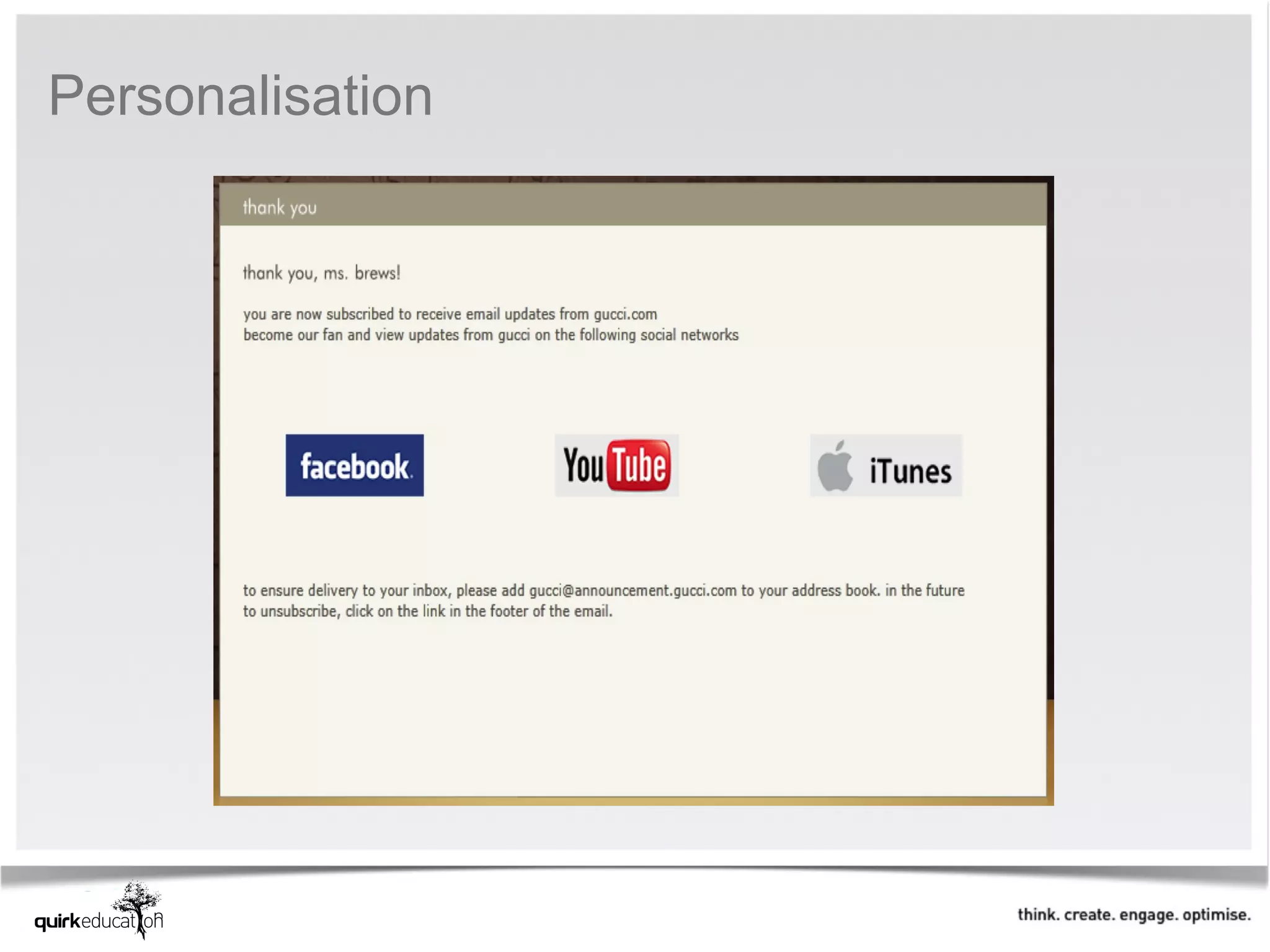 Personalisation

thank you

thank you, ms. brews!

you are now subscribed to receive email updates from gucci.com
become our fan and view updates from gucci on the following social networks

facebook

YouTube

iTunes

to ensure delivery to your inbox, please add gucci@announcement.gucci.com to your address book. in the future to unsubscribe, click on the link in the footer of the email.

quirkeducation

think. create. engage. optimise.